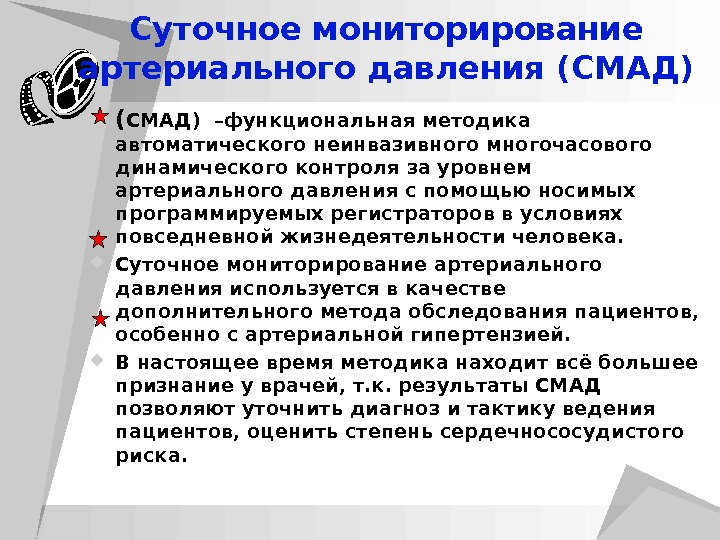 Суточное мониторирование артериального давления (СМАД)

(СМАД) –функциональная методика автоматического неинвазивного многочасового динамического контроля за уровнем артериального давления с помощью носимых программируемых регистраторов в условиях повседневной жизнедеятельности человека.

Суточное мониторирование артериального давления используется в качестве дополнительного метода обследования пациентов, особенно с артериальной гипертензией.

В настоящее время методика находит всё большее признание у врачей, т.к. результаты СМАД позволяют уточнить диагноз и тактику ведения пациентов, оценить степень сердечнососудистого риска.